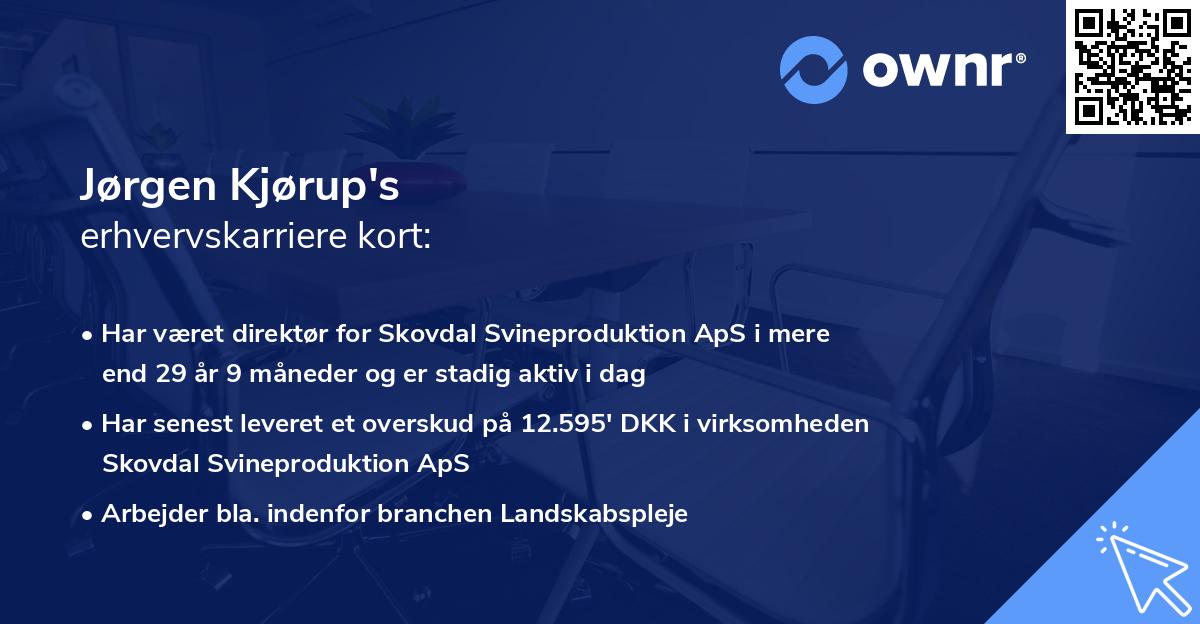 ownr®

Jørgen Kjørup's
erhvervskarriere kort:

• Har været direktør for Skovdal Svineproduktion ApS i mere end 29 år 9 måneder og er stadig aktiv i dag

• Har senest leveret et overskud på 12.595' DKK i virksomheden Skovdal Svineproduktion ApS

• Arbejder bla. indenfor branchen Landskabspleje